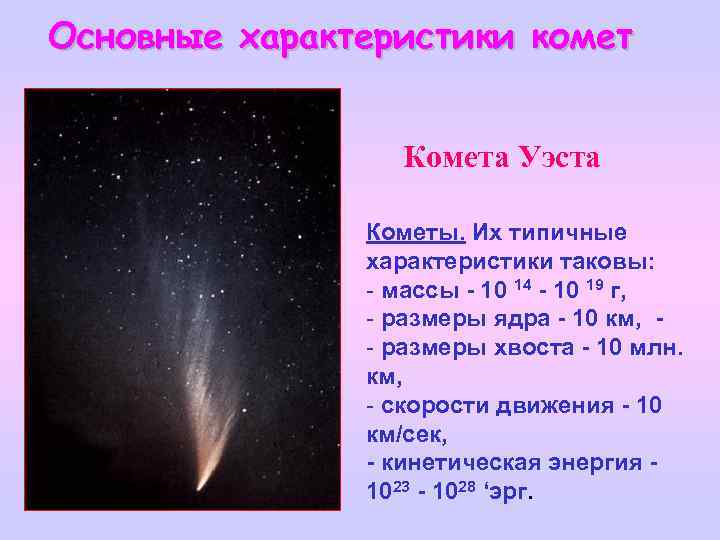 Основные характеристики комет

Комета Уэста

Кометы. Их типичные характеристики таковы:
- массы - $10^{14}$ - $10^{19}$ г,
- размеры ядра - 10 км, -
- размеры хвоста - 10 млн. км,
- скорости движения - 10 км/сек,
- кинетическая энергия - $10^{23}$ - $10^{28}$ ‘эрг.